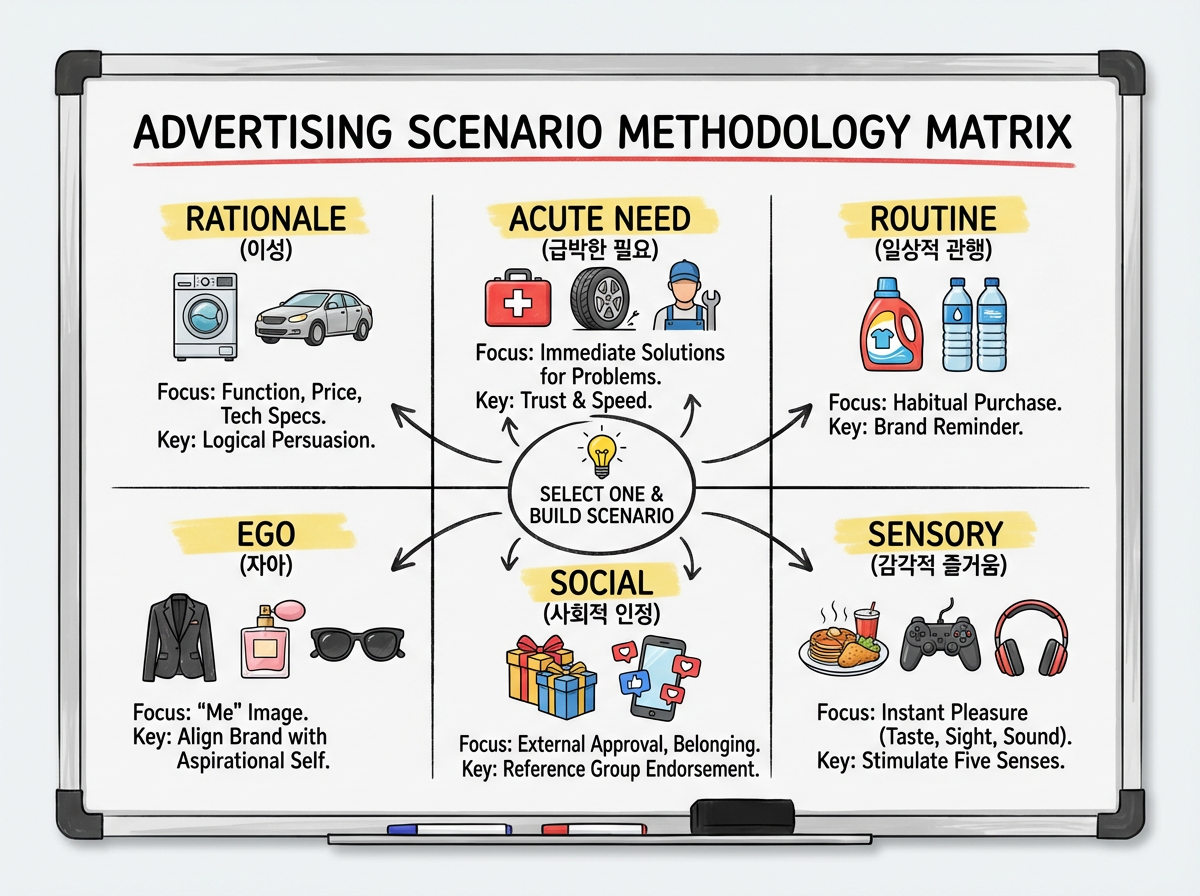 ADVERTISING SCENARIO METHODOLOGY MATRIX

RATIONALE
(이성)

Focus: Function, Price, Tech Specs.
Key: Logical Persuasion.

ACUTE NEED
(급박한 필요)

Focus: Immediate Solutions for Problems.
Key: Trust & Speed.

ROUTINE
(일상적 관행)

Focus: Habitual Purchase.
Key: Brand Reminder.

SELECT ONE & BUILD SCENARIO

EGO
(자아)

Focus: "Me" Image.
Key: Align Brand with Aspirational Self.

SOCIAL
(사회적 인정)

Focus: External Approval, Belonging.
Key: Reference Group Endorsement.

SENSORY
(감각적 즐거움)

Focus: Instant Pleasure (Taste, Sight, Sound).
Key: Stimulate Five Senses.